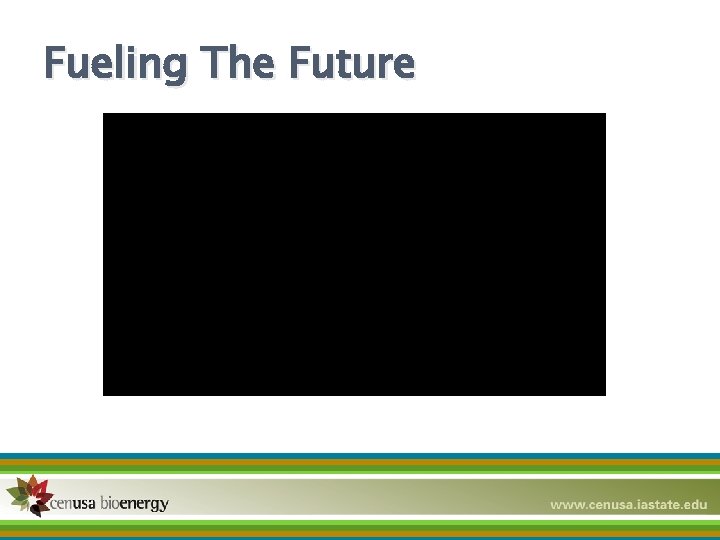 Fueling The Future

cenusa bioenergy

www.cenusa.iastate.edu